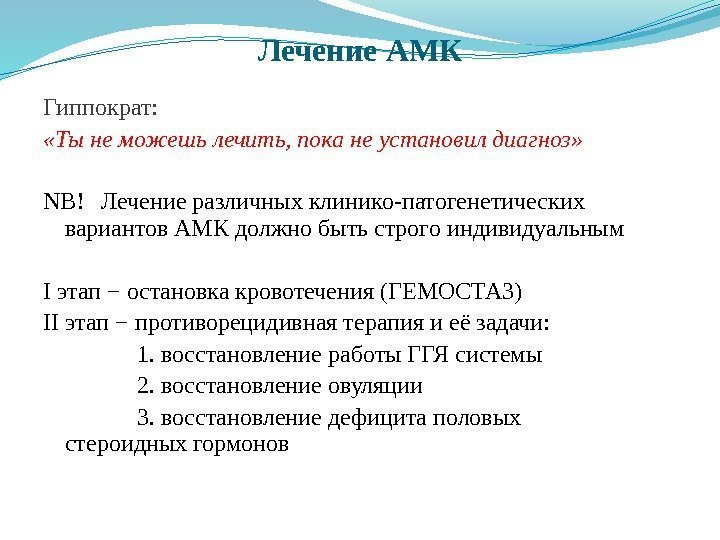 Лечение АМК

Гиппократ:
«Ты не можешь лечить, пока не установил диагноз»

NB! Лечение различных клинико-патогенетических вариантов АМК должно быть строго индивидуальным

I этап − остановка кровотечения (ГЕМОСТАЗ)
II этап − противорецидивная терапия и её задачи:
1. восстановление работы ГГЯ системы
2. восстановление овуляции
3. восстановление дефицита половых стероидных гормонов